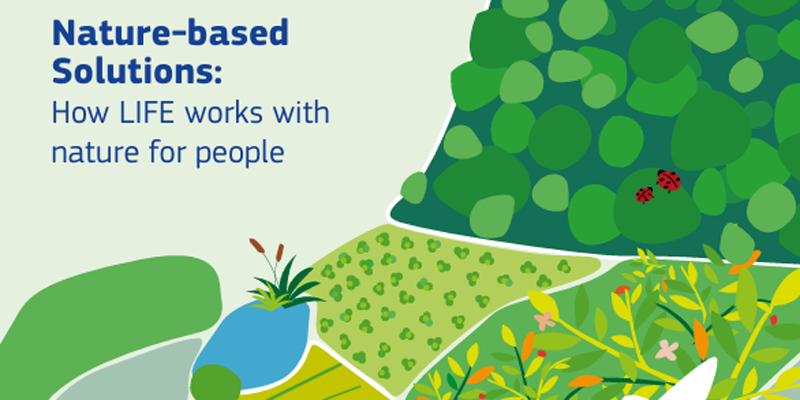 Nature-based Solutions:
How LIFE works with nature for people